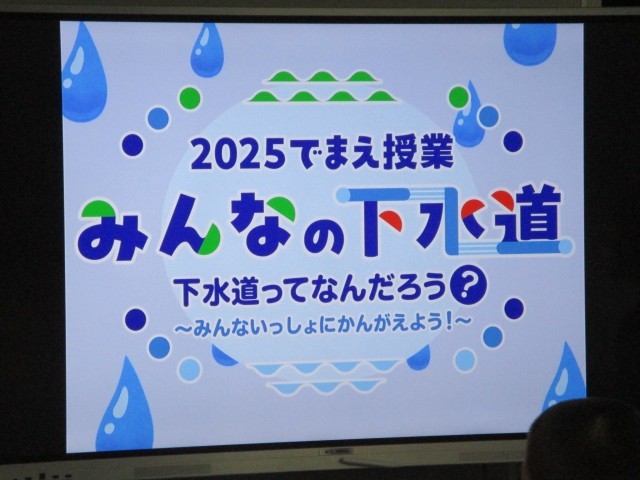 2025でまえ授業

みんなの下水道

下水道ってなんだろう?

~みんないっしょにかんがえよう!~